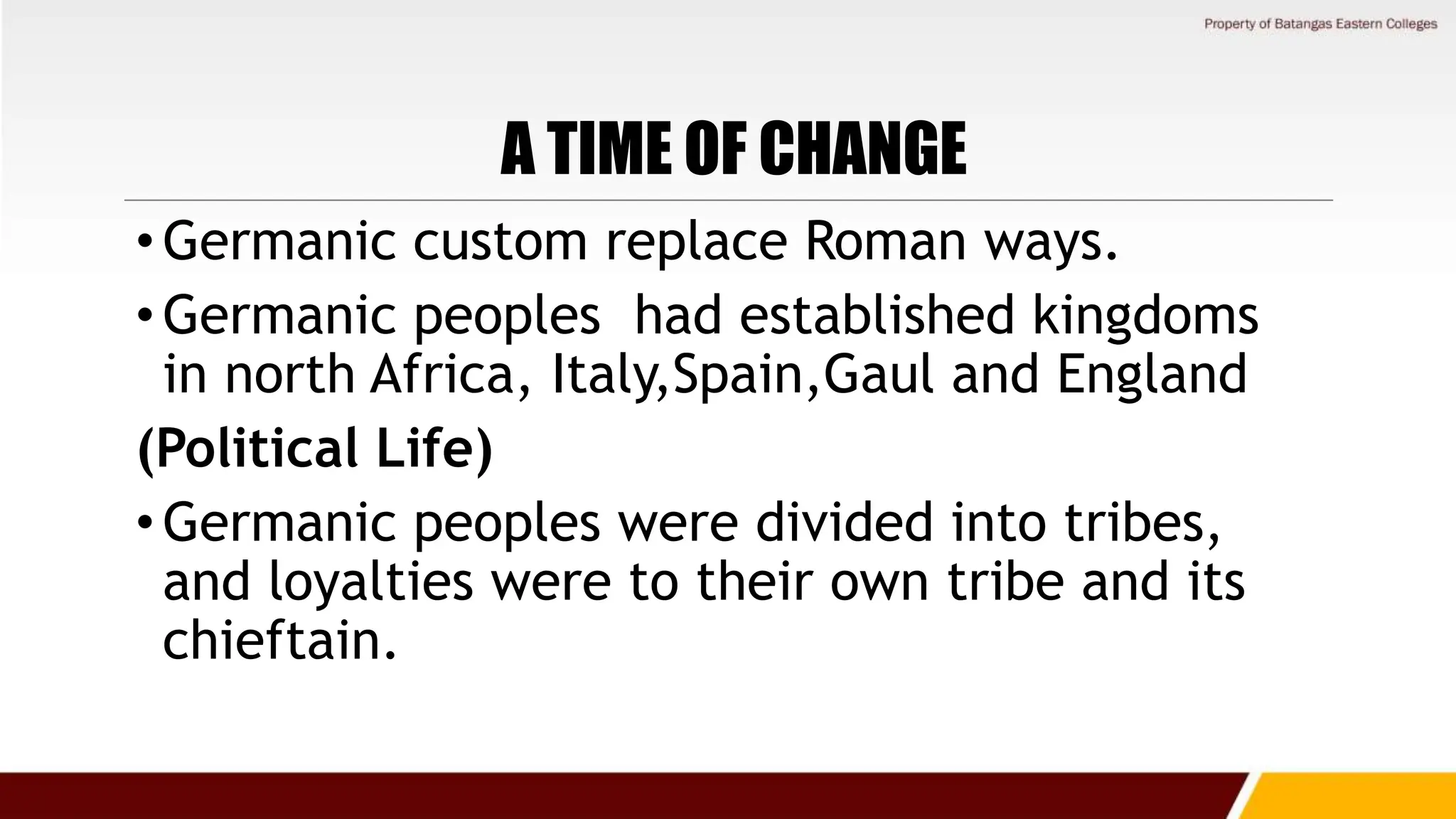 Property of Batangas Eastern Colleges

A TIME OF CHANGE

• Germanic custom replace Roman ways.

• Germanic peoples  had established kingdoms in north Africa, Italy,Spain,Gaul and England

(Political Life)

• Germanic peoples were divided into tribes, and loyalties were to their own tribe and its chieftain.